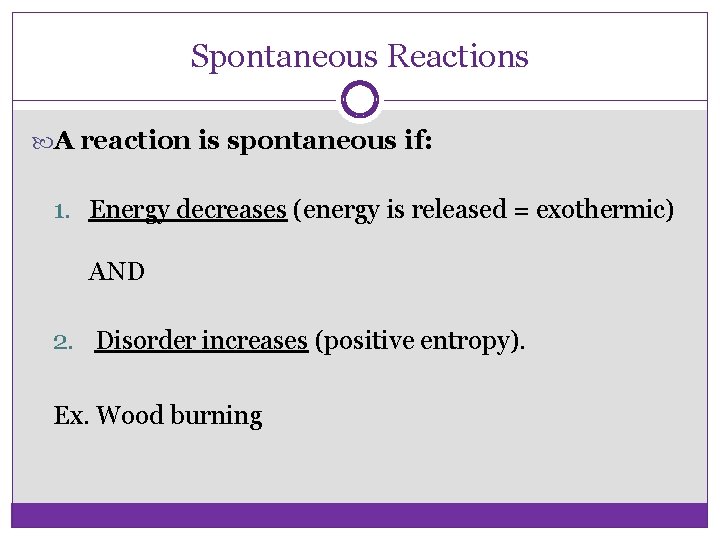 Spontaneous Reactions

A reaction is spontaneous if:

1. Energy decreases (energy is released = exothermic)

AND

2. Disorder increases (positive entropy).

Ex. Wood burning